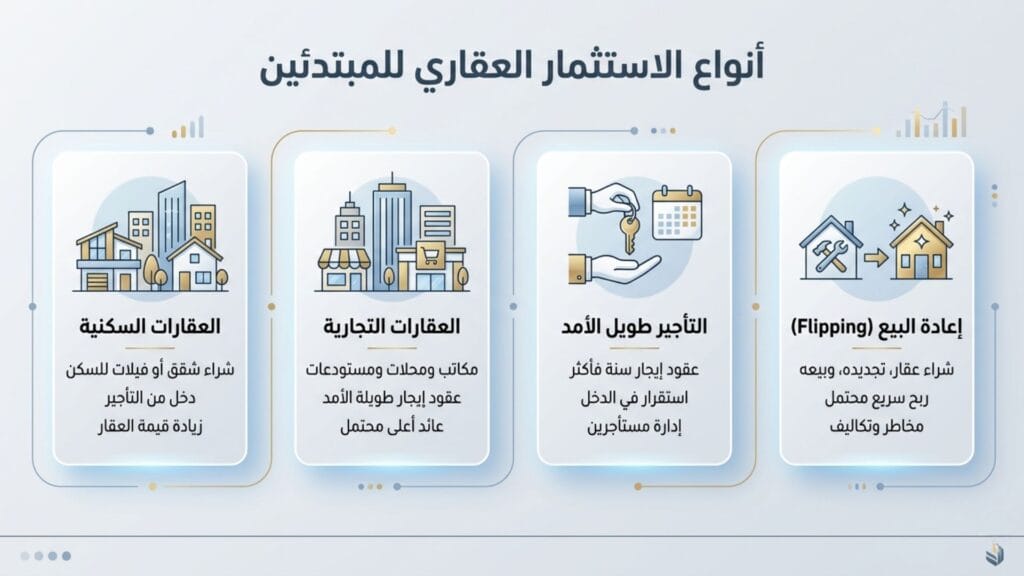 أنواع الاستثمار العقاري للمبتدئين

إعادة البيع (Flipping)

شراء عقار، تجديده، وبيعه
ربح سريع محتمل
مخاطر وتكاليف

التأجير طويل الأمد

عقود إيجار سنة فأكثر
استقرار في الدخل
إدارة مستأجرين

العقارات التجارية

مكاتب ومحلات ومستودعات
عقود إيجار طويلة الأمد
عائد أعلى محتمل

العقارات السكنية

شراء شقق أو فيلات للسكن
دخل من التأجير
زيادة قيمة العقار